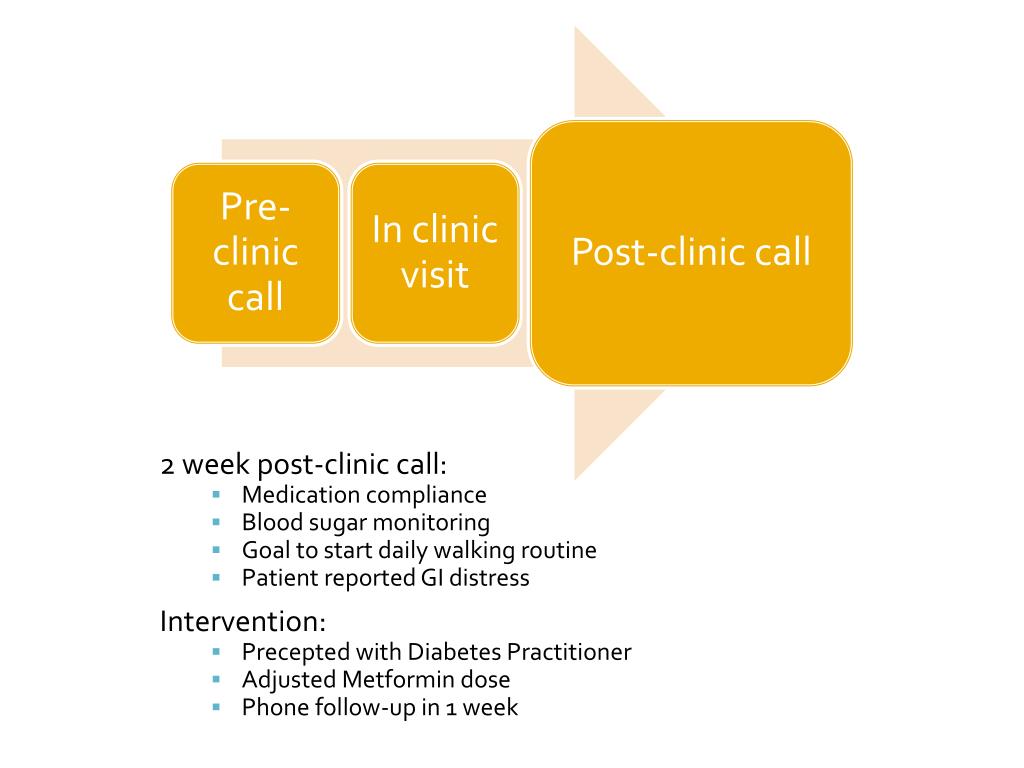 Pre-clinic call

In clinic visit

Post-clinic call

2 week post-clinic call:
- Medication compliance
- Blood sugar monitoring
- Goal to start daily walking routine
- Patient reported GI distress

Intervention:
- Precepted with Diabetes Practitioner
- Adjusted Metformin dose
- Phone follow-up in 1 week